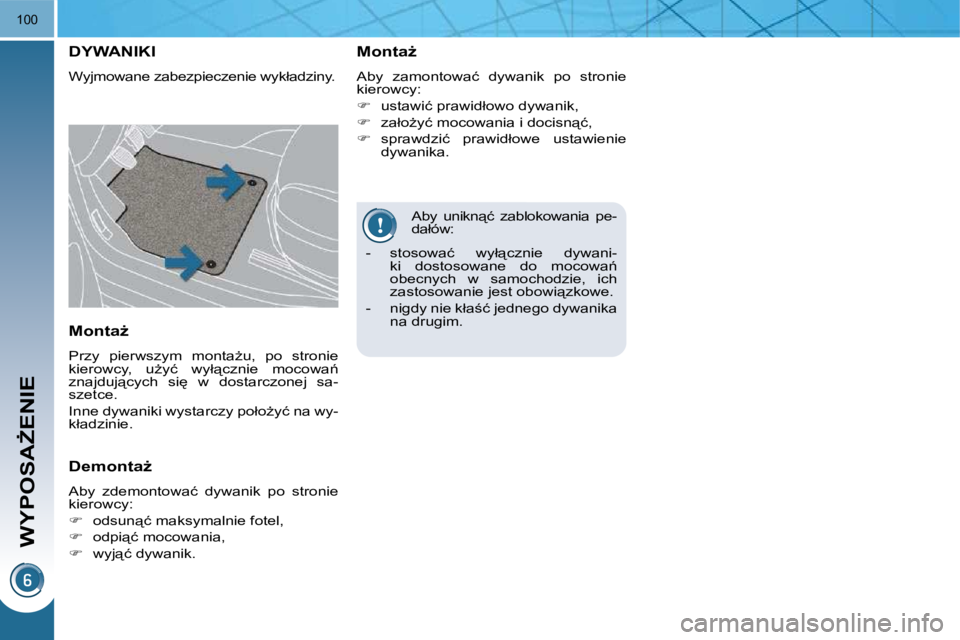 100

WYPOSAŻENIE

6

DYWANIKI

Wyjmowane zabezpieczenie wykładziny.

Montaż

Przy pierwszym montażu, po stronie kierowcy, użyć wyłącznie mocowań znajdujących się w dostarczonej saszetce.

Inne dywaniki wystarczy położyć na wykładzinie.

Demontaż

Aby zdemontować dywanik po stronie kierowcy:

☞ odsunąć maksymalnie fotel,

☞ odpiąć mocowania,

☞ wyjąć dywanik.

Montaż

Aby zamontować dywanik po stronie kierowcy:

☞ ustawić prawidłowo dywanik,

☞ założyć mocowania i docisnąć,

☞ sprawdzić prawidłowe ustawienie dywanika.

Aby uniknąć zablokowania pedałów:

- stosować wyłącznie dywaniki dostosowane do mocowań obecnych w samochodzie, ich zastosowanie jest obowiązkowe.

- nigdy nie kłaść jednego dywanika na drugim.

carmanualsonline.info